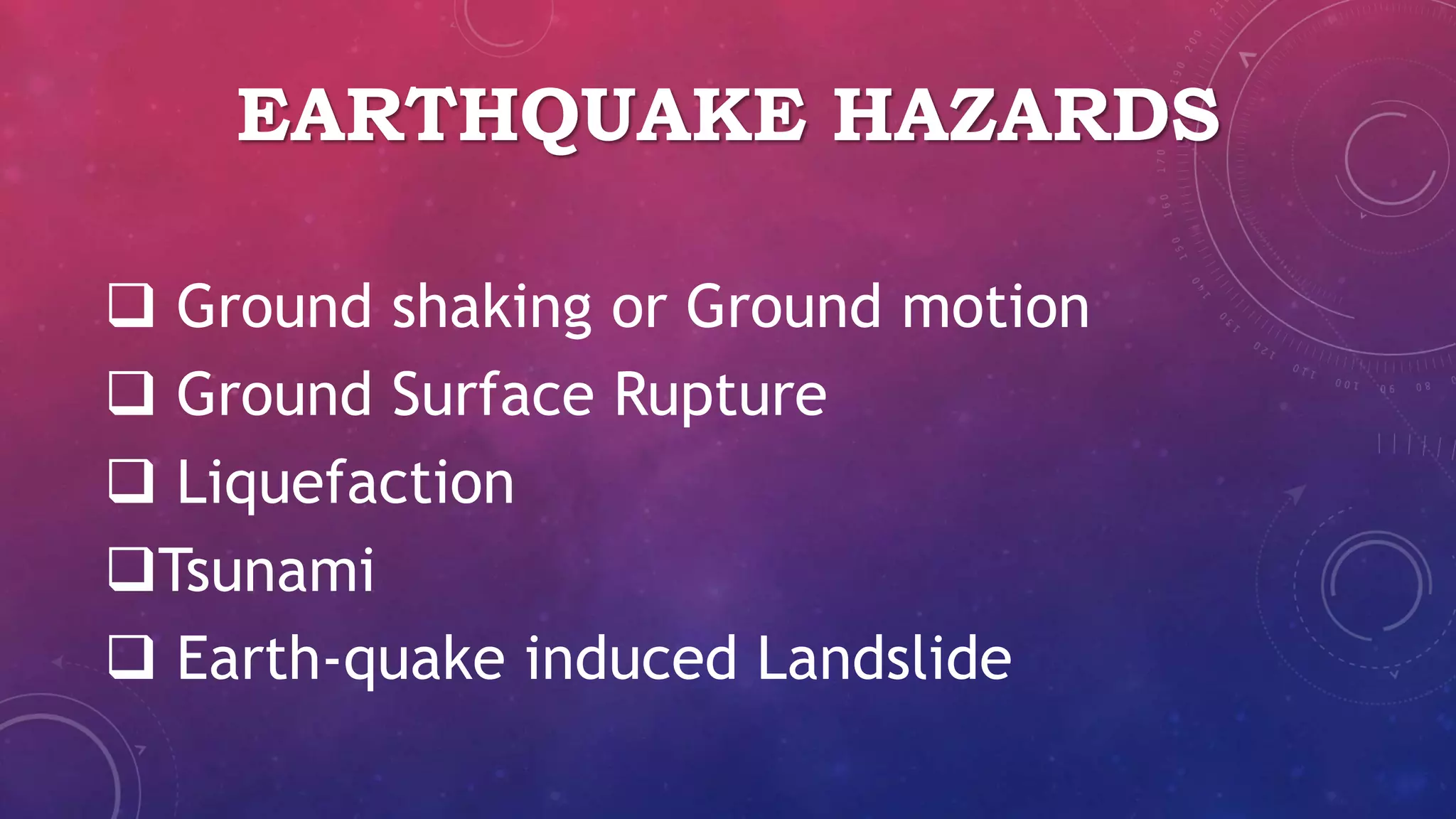 EARTHQUAKE HAZARDS

❑ Ground shaking or Ground motion
❑ Ground Surface Rupture
❑ Liquefaction
❑Tsunami
❑ Earth-quake induced Landslide